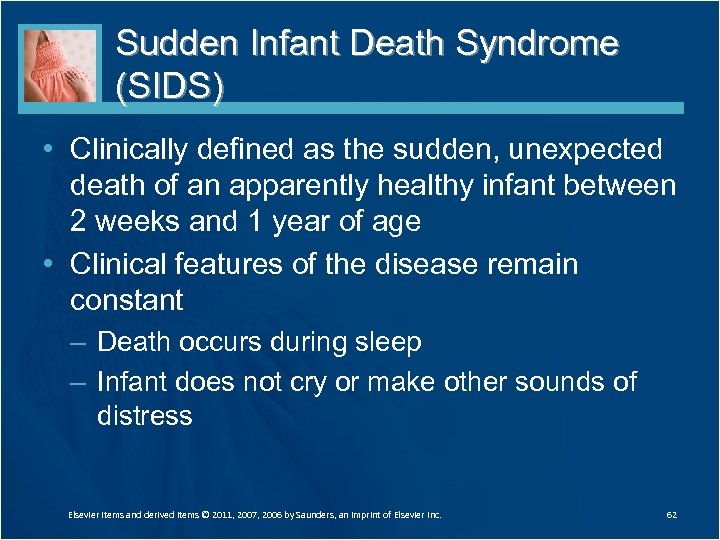 Sudden Infant Death Syndrome (SIDS)

• Clinically defined as the sudden, unexpected death of an apparently healthy infant between 2 weeks and 1 year of age
• Clinical features of the disease remain constant
– Death occurs during sleep
– Infant does not cry or make other sounds of distress

Elsevier items and derived items © 2011, 2007, 2006 by Saunders, an imprint of Elsevier Inc.

62